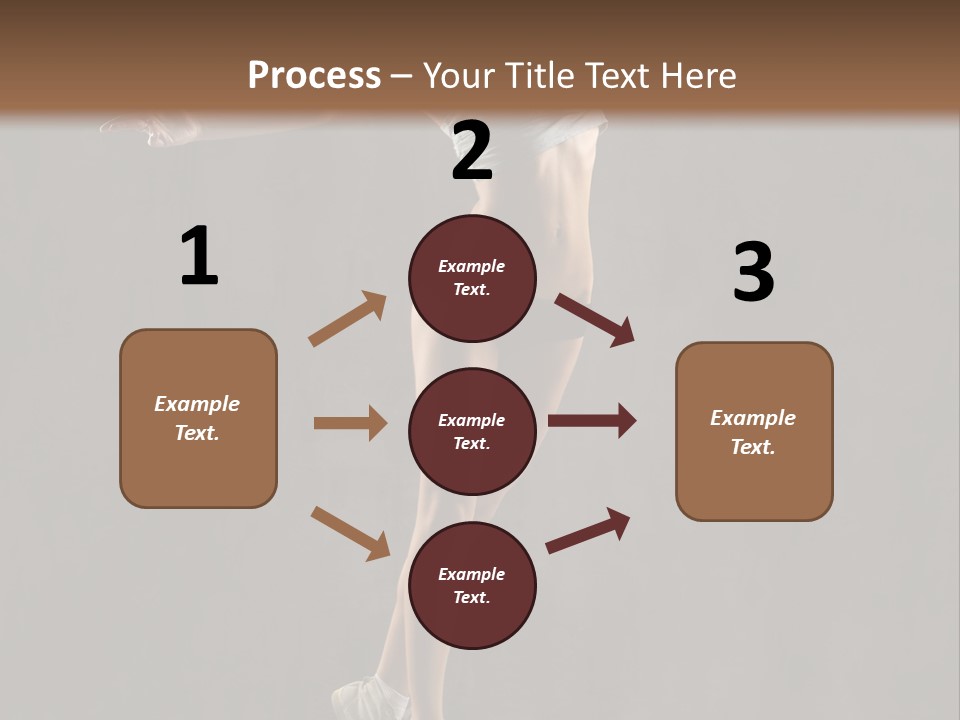 Process – Your Title Text Here

1

Example Text.

2

Example Text.

Example Text.

Example Text.

3

Example Text.